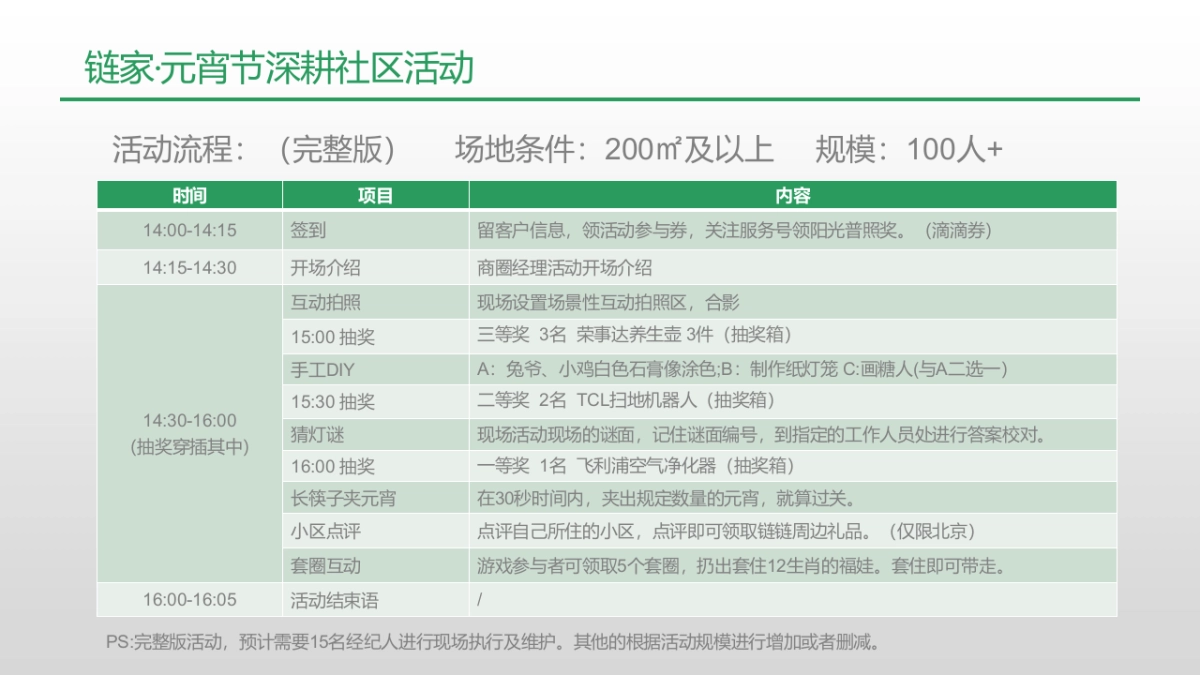 链家·元宵节深耕社区活动

活动流程：（完整版） 场地条件：200㎡及以上 规模：100人+

| 时间 | 项目 | 内容 |
|---|---|---|
| 14:00-14:15 | 签到 | 留客户信息，领活动参与券，关注服务号领阳光普照奖。（滴滴券） |
| 14:15-14:30 | 开场介绍 | 商圈经理活动开场介绍 |
| 14:30-16:00 (抽奖穿插其中) | 互动拍照 | 现场设置场景性互动拍照区，合影 |
| | 15:00 抽奖 | 三等奖 3名 荣事达养生壶 3件（抽奖箱） |
| | 手工DIY | A：兔爷、小鸡白色石膏像涂色;B：制作纸灯笼 C:画糖人(与A二选一) |
| | 15:30 抽奖 | 二等奖 2名 TCL扫地机器人（抽奖箱） |
| | 猜灯谜 | 现场活动现场的谜面，记住谜面编号，到指定的工作人员处进行答案校对。 |
| | 16:00 抽奖 | 一等奖 1名 飞利浦空气净化器（抽奖箱） |
| | 长筷子夹元宵 | 在30秒时间内，夹出规定数量的元宵，就算过关。 |
| | 小区点评 | 点评自己所住的小区，点评即可领取链链周边礼品。（仅限北京） |
| | 套圈互动 | 游戏参与者可领取5个套圈，扔出套住12生肖的福娃。套住即可带走。 |
| 16:00-16:05 | 活动结束语 | / |

PS:完整版活动，预计需要15名经纪人进行现场执行及维护。其他的根据活动规模进行增加或者删减。